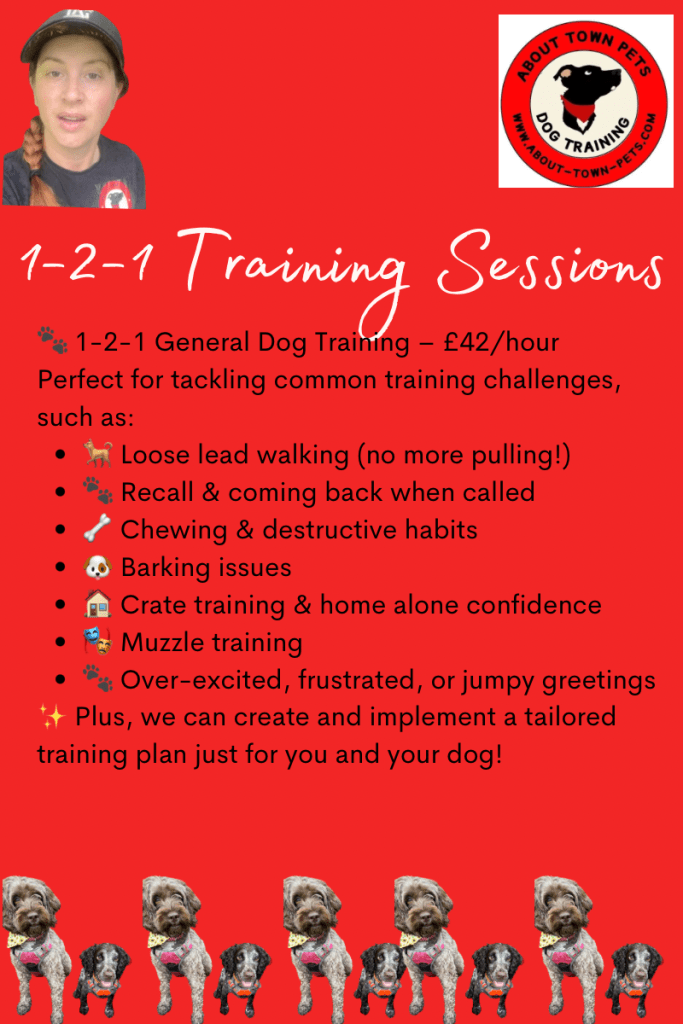 ABOUT TOWN PETS
DOG TRAINING
WWW.ABOUT-TOWN-PETS.COM

1-2-1 Training Sessions

🐾 1-2-1 General Dog Training – £42/hour
Perfect for tackling common training challenges, such as:
- 🐕 Loose lead walking (no more pulling!)
- 🐾 Recall & coming back when called
- 🦴 Chewing & destructive habits
- 🐶 Barking issues
- 🏠 Crate training & home alone confidence
- 🎭 Muzzle training
- 🐾 Over-excited, frustrated, or jumpy greetings

✨ Plus, we can create and implement a tailored training plan just for you and your dog!